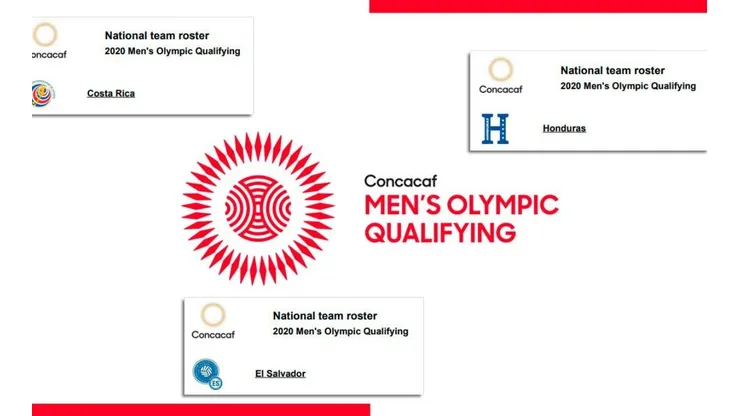 oncacaf

National team roster
2020 Men's Olympic Qualifying

Costa Rica

Concacaf

National team roster
2020 Men's Olympic Qualifying

H

Honduras

Concacaf
MEN'S OLYMPIC QUALIFYING

Concacaf

National team roster
2020 Men's Olympic Qualifying

ES

El Salvador